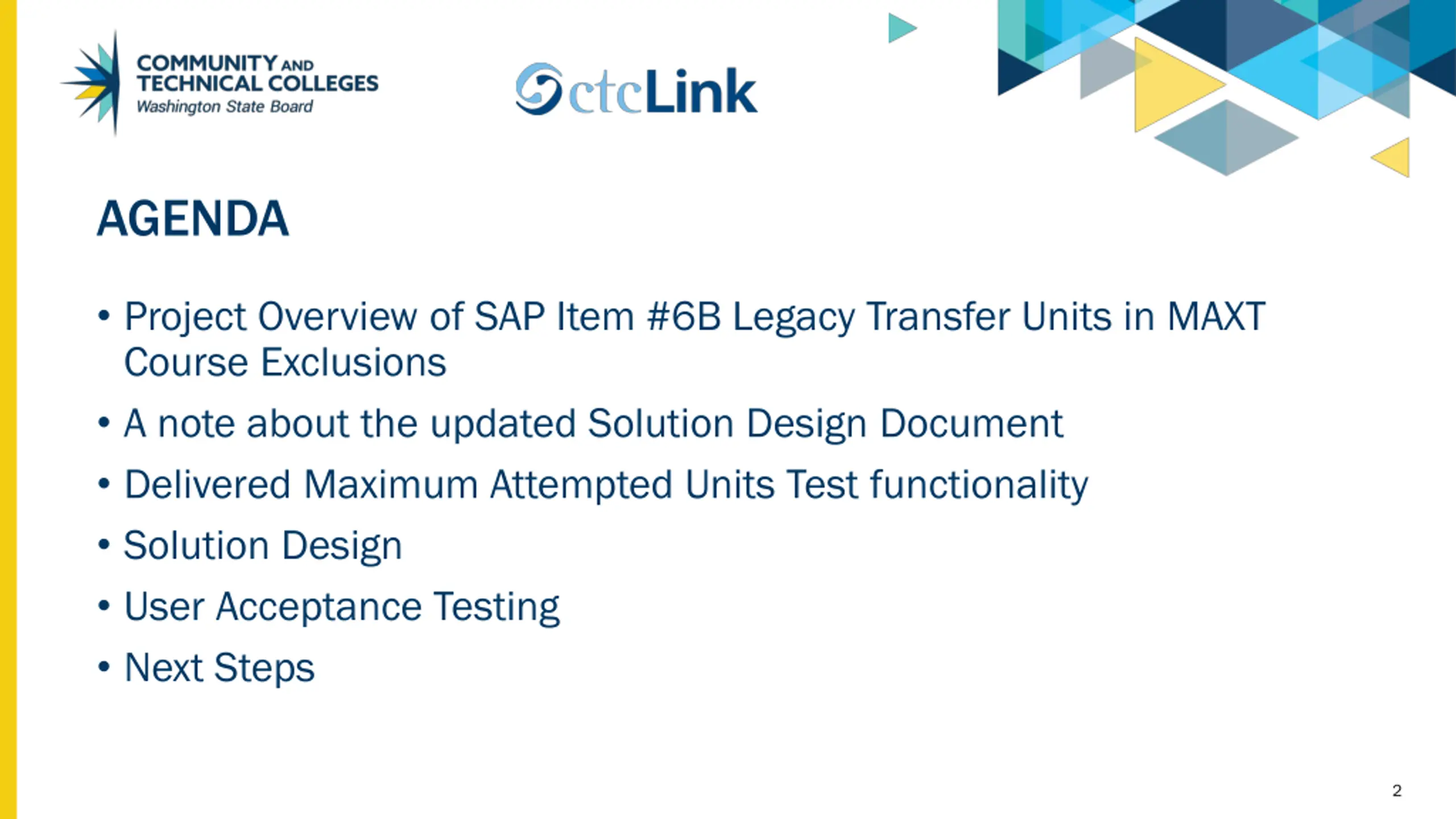 COMMUNITY AND TECHNICAL COLLEGES
Washington State Board

ctcLink

AGENDA

• Project Overview of SAP Item #6B Legacy Transfer Units in MAXT Course Exclusions
• A note about the updated Solution Design Document
• Delivered Maximum Attempted Units Test functionality
• Solution Design
• User Acceptance Testing
• Next Steps

2